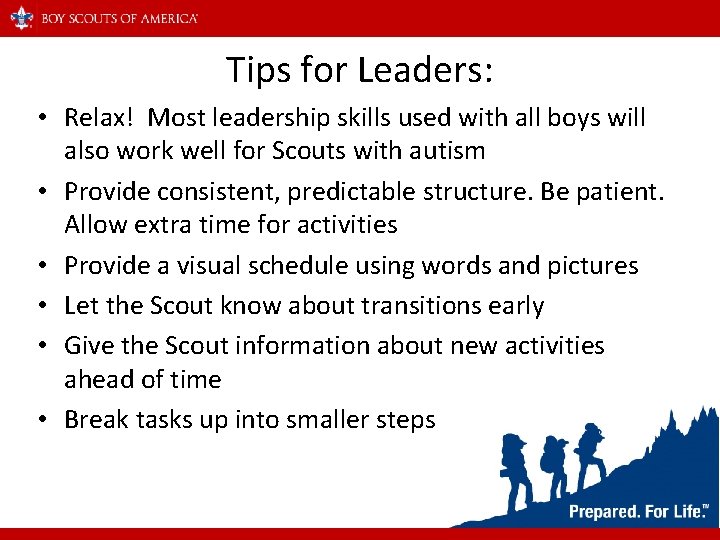 BOY SCOUTS OF AMERICA

Tips for Leaders:

• Relax! Most leadership skills used with all boys will also work well for Scouts with autism
• Provide consistent, predictable structure. Be patient. Allow extra time for activities
• Provide a visual schedule using words and pictures
• Let the Scout know about transitions early
• Give the Scout information about new activities ahead of time
• Break tasks up into smaller steps

Prepared. For Life.™